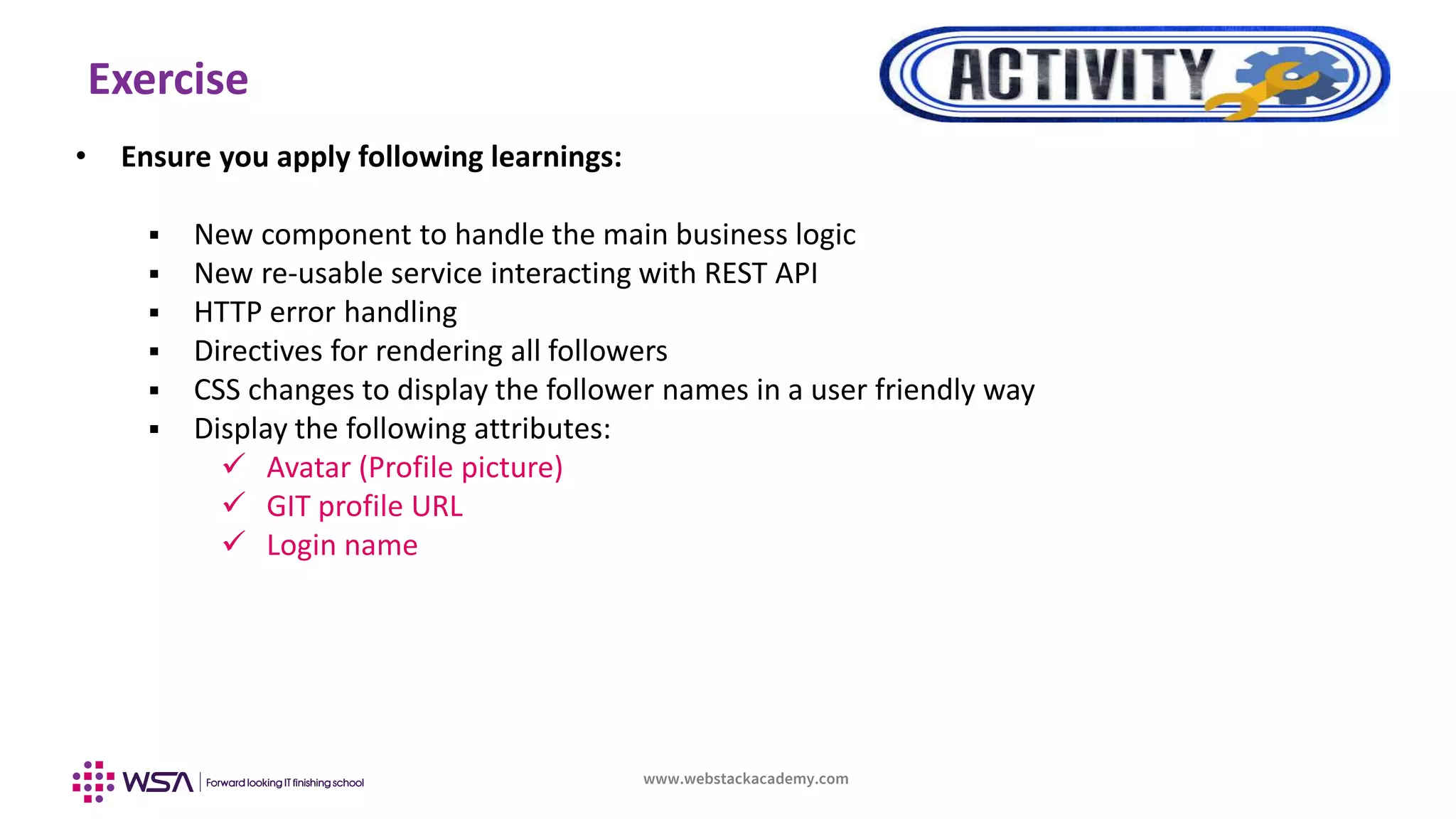 Exercise

ACTIVITY

• Ensure you apply following learnings:

▪ New component to handle the main business logic
▪ New re-usable service interacting with REST API
▪ HTTP error handling
▪ Directives for rendering all followers
▪ CSS changes to display the follower names in a user friendly way
▪ Display the following attributes:
✓ Avatar (Profile picture)
✓ GIT profile URL
✓ Login name

WSA | Forward looking IT finishing school

www.webstackacademy.com